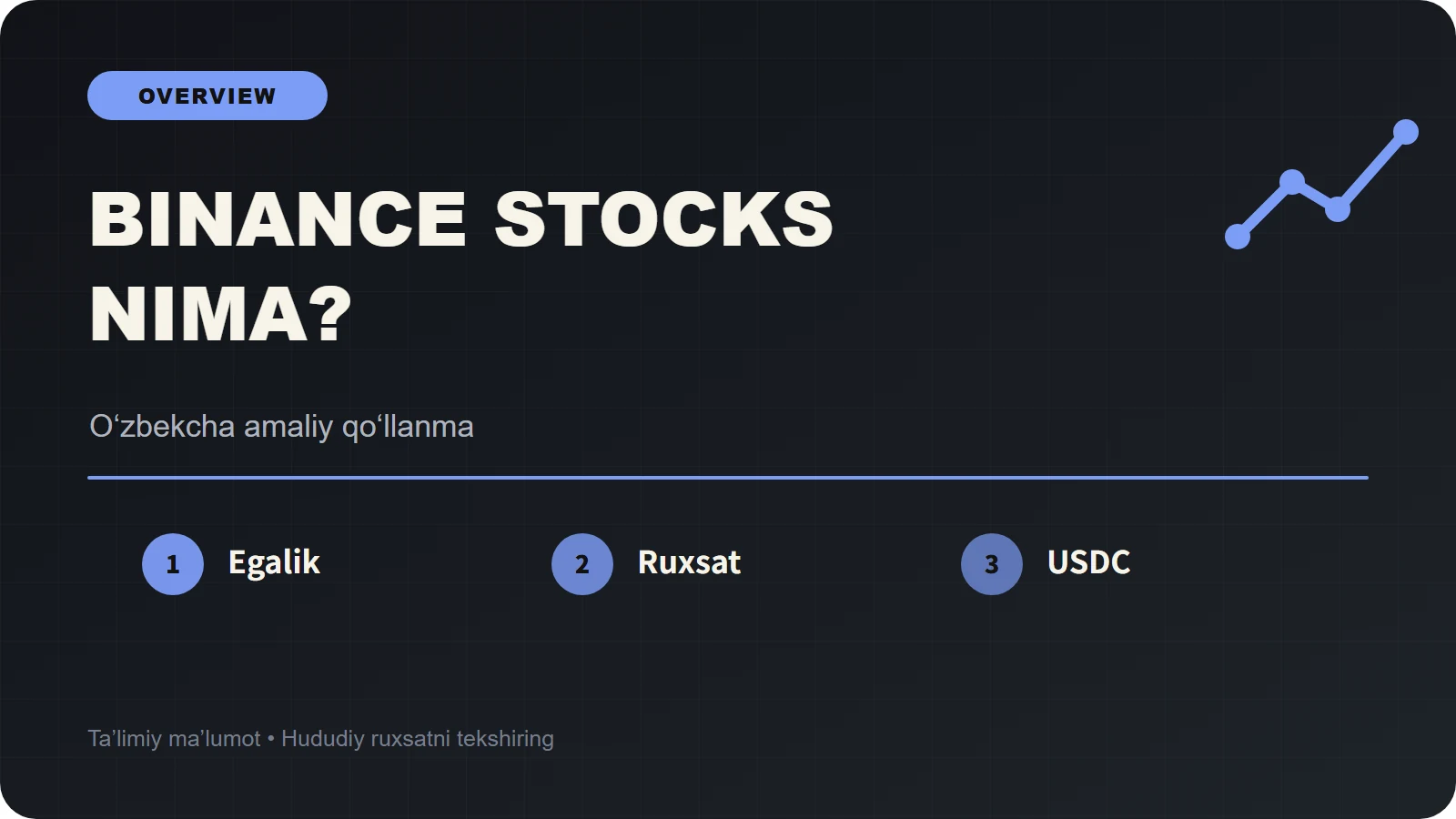 OVERVIEW

BINANCE STOCKS NIMA?

O‘zbekcha amaliy qo‘llanma

1 Egalik

2 Ruxsat

3 USDC

Ta’limiy ma’lumot • Hududiy ruxsatni tekshiring